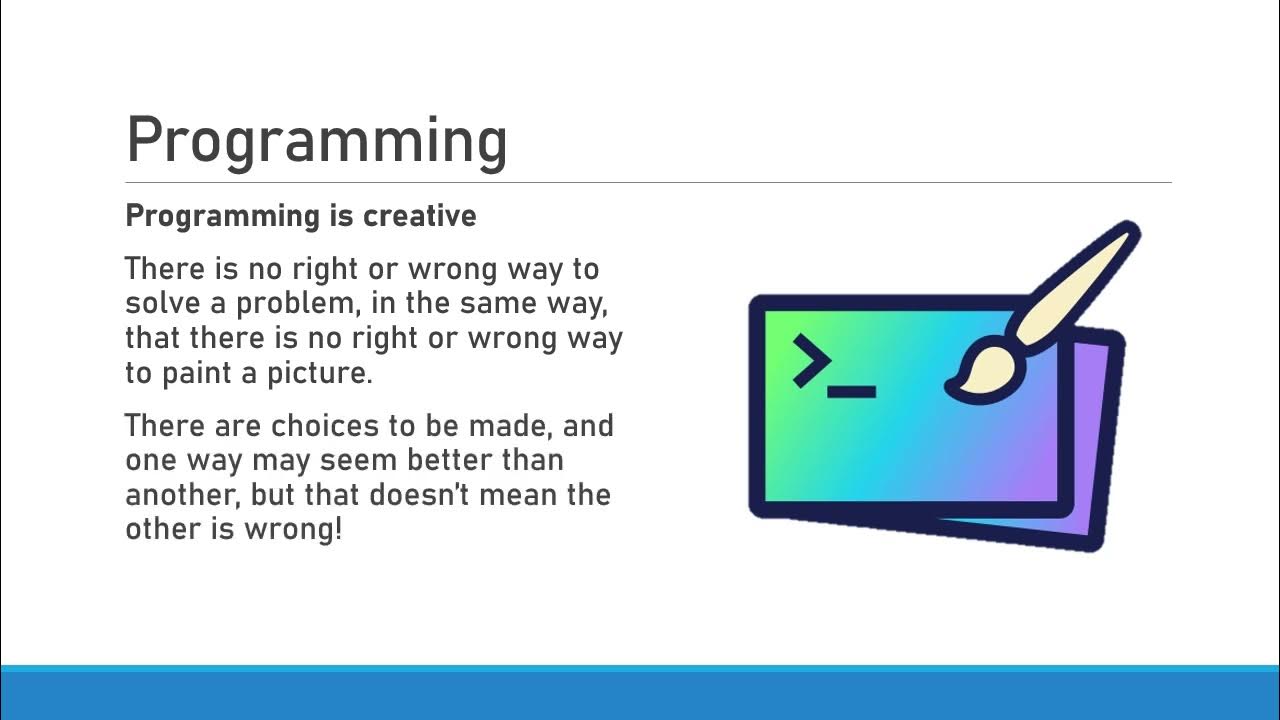 Programming

Programming is creative

There is no right or wrong way to solve a problem, in the same way, that there is no right or wrong way to paint a picture.

There are choices to be made, and one way may seem better than another, but that doesn't mean the other is wrong!

>_